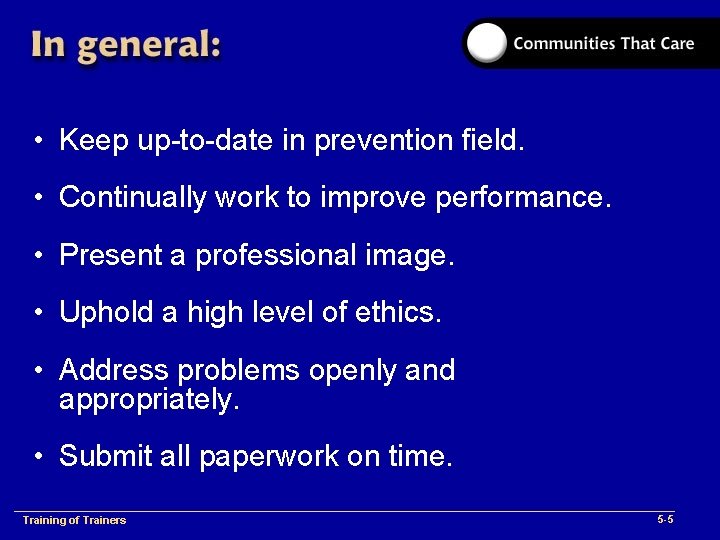 In general:

Communities That Care

• Keep up-to-date in prevention field.

• Continually work to improve performance.

• Present a professional image.

• Uphold a high level of ethics.

• Address problems openly and appropriately.

• Submit all paperwork on time.

Training of Trainers

5-5